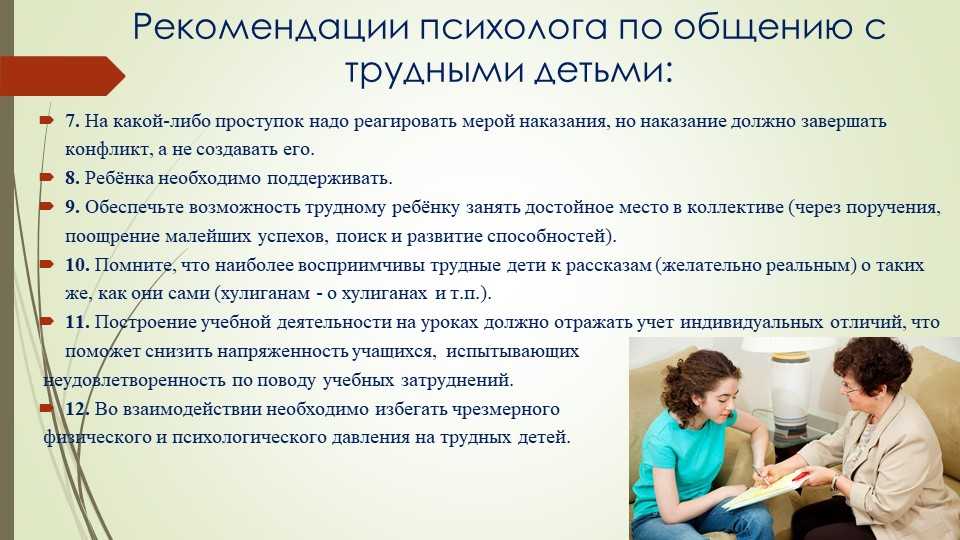 Рекомендации психолога по общению с трудными детьми:

7. На какой-либо проступок надо реагировать мерой наказания, но наказание должно завершать конфликт, а не создавать его.

8. Ребёнка необходимо поддерживать.

9. Обеспечьте возможность трудному ребёнку занять достойное место в коллективе (через поручения, поощрение малейших успехов, поиск и развитие способностей).

10. Помните, что наиболее восприимчивы трудные дети к рассказам (желательно реальным) о таких же, как они сами (хулиганам - о хулиганах и т.п.).

11. Построение учебной деятельности на уроках должно отражать учет индивидуальных отличий, что поможет снизить напряженность учащихся, испытывающих неудовлетворенность по поводу учебных затруднений.

12. Во взаимодействии необходимо избегать чрезмерного физического и психологического давления на трудных детей.